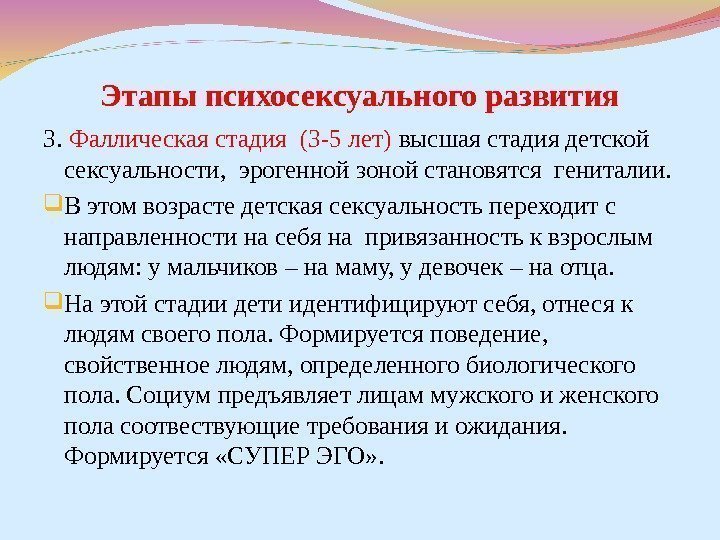 Этапы психосексуального развития

3. Фаллическая стадия (3-5 лет) высшая стадия детской сексуальности, эрогенной зоной становятся гениталии.

В этом возрасте детская сексуальность переходит с направленности на себя на привязанность к взрослым людям: у мальчиков – на маму, у девочек – на отца.

На этой стадии дети идентифицируют себя, отнеся к людям своего пола. Формируется поведение, свойственное людям, определенного биологического пола. Социум предъявляет лицам мужского и женского пола соотвествующие требования и ожидания. Формируется «СУПЕР ЭГО».